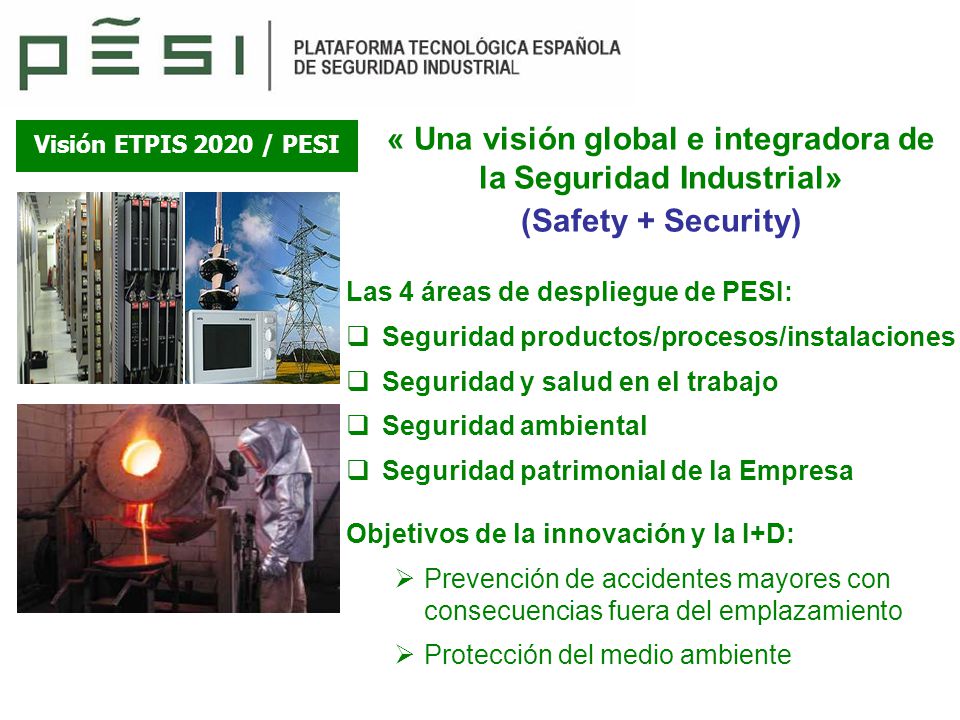 PESI

PLATAFORMA TECNOLÓGICA ESPAÑOLA DE SEGURIDAD INDUSTRIAL

Visión ETPIS 2020 / PESI

« Una visión global e integradora de la Seguridad Industrial»
(Safety + Security)

Las 4 áreas de despliegue de PESI:
❑ Seguridad productos/procesos/instalaciones
❑ Seguridad y salud en el trabajo
❑ Seguridad ambiental
❑ Seguridad patrimonial de la Empresa

Objetivos de la innovación y la I+D:
➢ Prevención de accidentes mayores con consecuencias fuera del emplazamiento
➢ Protección del medio ambiente